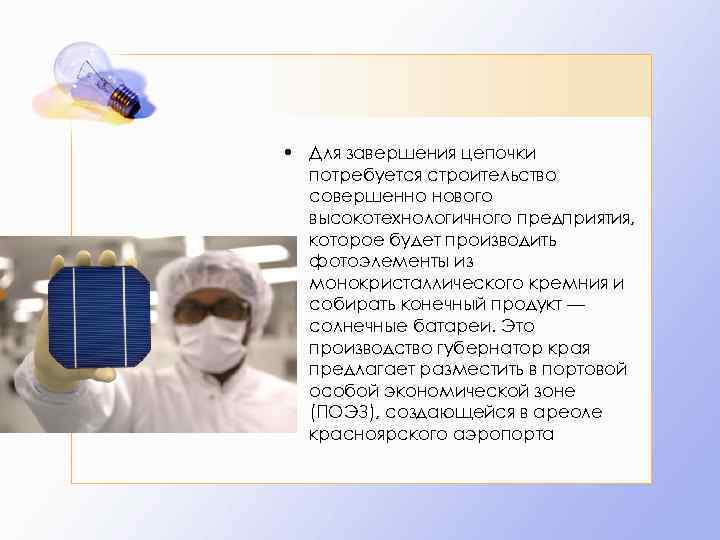 • Для завершения цепочки потребуется строительство совершенно нового высокотехнологичного предприятия, которое будет производить фотоэлементы из монокристаллического кремния и собирать конечный продукт — солнечные батареи. Это производство губернатор края предлагает разместить в портовой особой экономической зоне (ПОЭЗ), создающейся в ареоле красноярского аэропорта